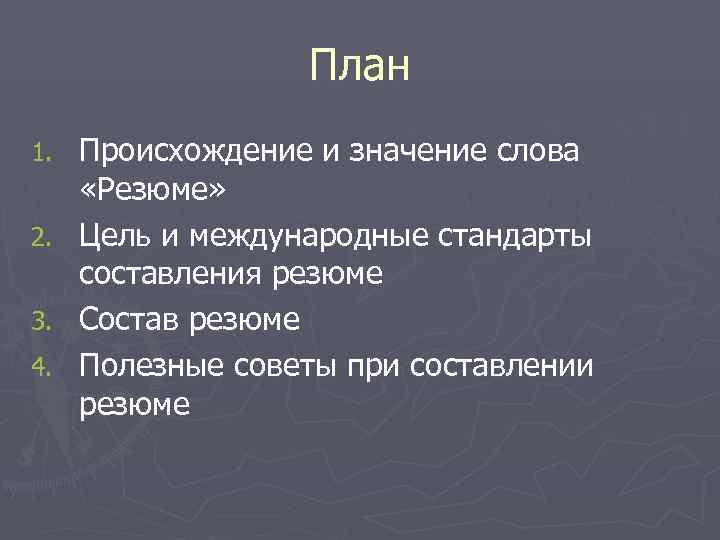 План

1. Происхождение и значение слова «Резюме»
2. Цель и международные стандарты составления резюме
3. Состав резюме
4. Полезные советы при составлении резюме